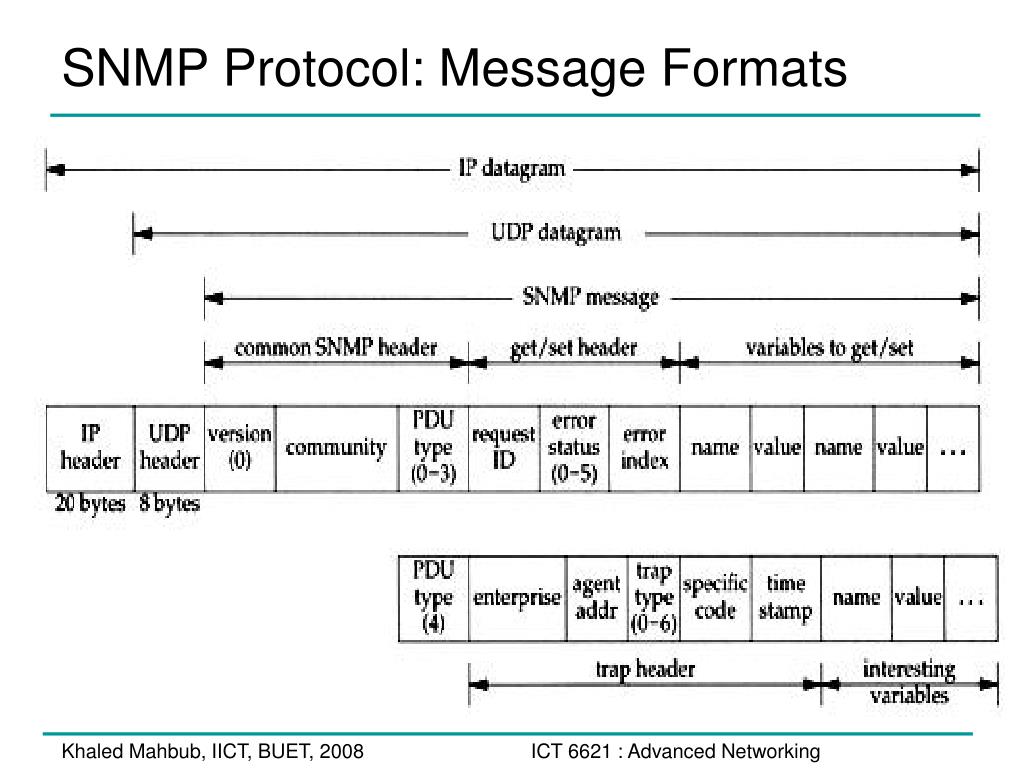 SNMP Protocol: Message Formats

IP datagram

UDP datagram

SNMP message

common SNMP header

get/set header

variables to get/set

| IP header | UDP header | version (0) | community | PDU type (0–3) | request ID | error status (0–5) | error index | name | value | name | value | … |
|---|---|---|---|---|---|---|---|---|---|---|---|---|

20 bytes 8 bytes

| PDU type (4) | enterprise | agent addr | trap type (0–6) | specific code | time stamp | name | value | … |
|---|---|---|---|---|---|---|---|---|

trap header

interesting variables

Khaled Mahbub, IICT, BUET, 2008

ICT 6621 : Advanced Networking